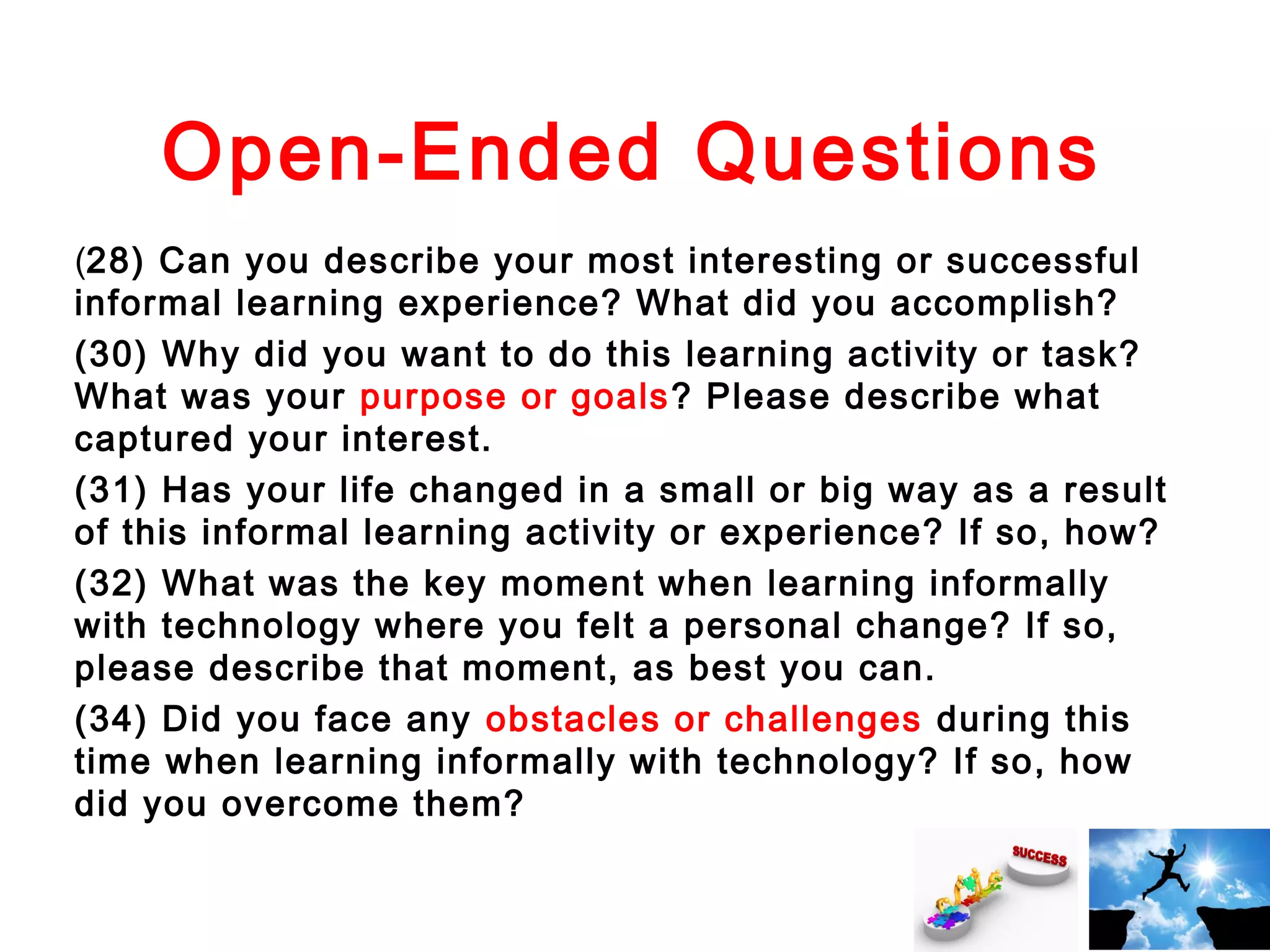 Open-Ended Questions

(28) Can you describe your most interesting or successful informal learning experience? What did you accomplish?

(30) Why did you want to do this learning activity or task? What was your purpose or goals? Please describe what captured your interest.

(31) Has your life changed in a small or big way as a result of this informal learning activity or experience? If so, how?

(32) What was the key moment when learning informally with technology where you felt a personal change? If so, please describe that moment, as best you can.

(34) Did you face any obstacles or challenges during this time when learning informally with technology? If so, how did you overcome them?

SUCCESS